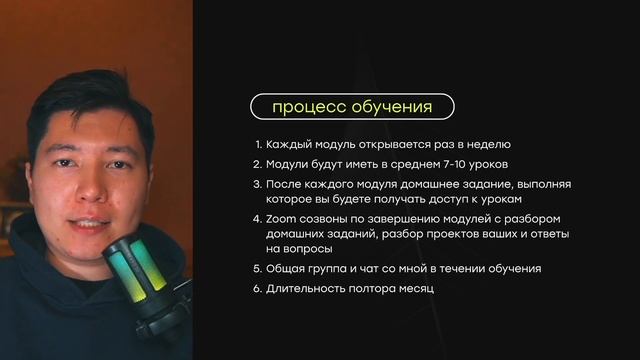 процесс обучения

1. Каждый модуль открывается раз в неделю
2. Модули будут иметь в среднем 7-10 уроков
3. После каждого модуля домашнее задание, выполняя которое вы будете получать доступ к урокам
4. Zoom созвоны по завершению модулей с разбором домашних заданий, разбор проектов ваших и ответы на вопросы
5. Общая группа и чат со мной в течении обучения
6. Длительность полтора месяц